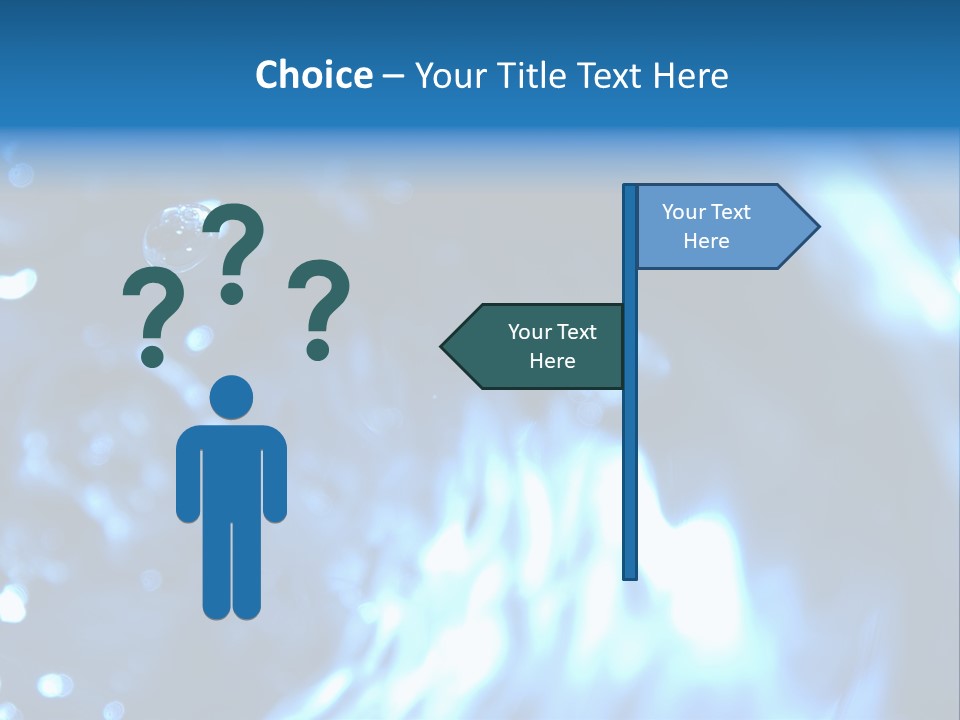 Choice – Your Title Text Here

? ? ?

Your Text Here

Your Text Here